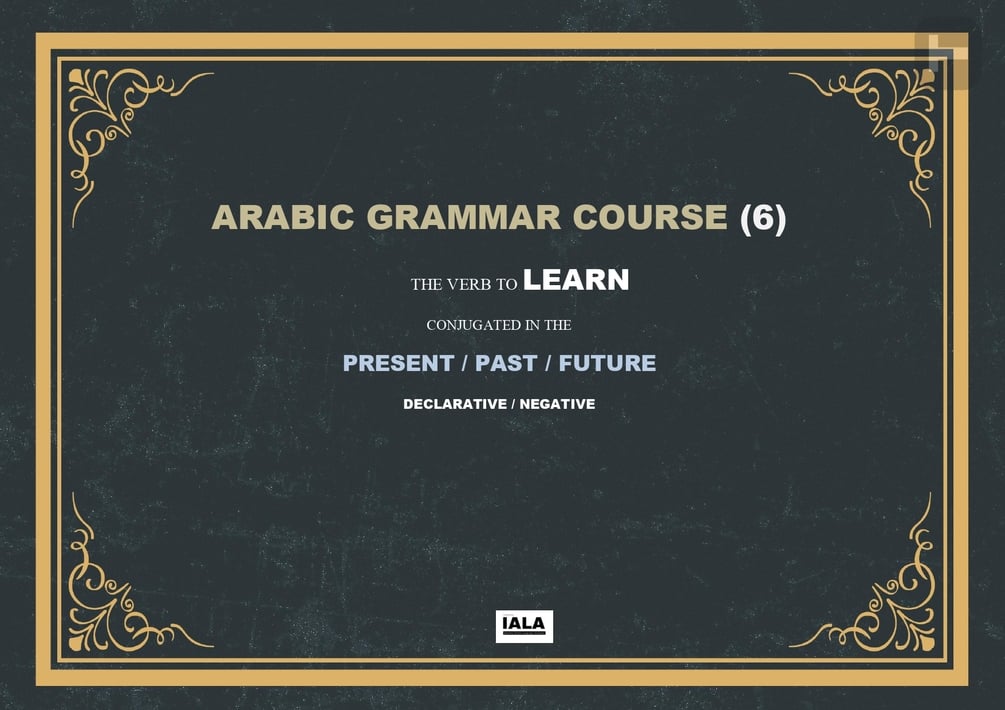 ARABIC GRAMMAR COURSE (6)

THE VERB TO LEARN

CONJUGATED IN THE

PRESENT / PAST / FUTURE

DECLARATIVE / NEGATIVE

IALA